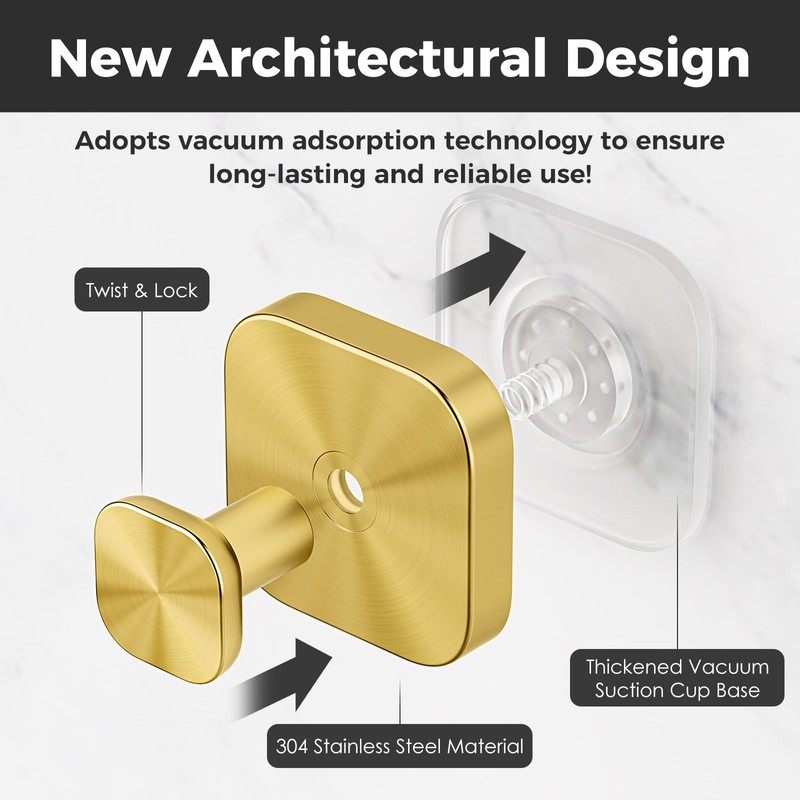 New Architectural Design

Adopts vacuum adsorption technology to ensure long-lasting and reliable use!

Twist & Lock

Thickened Vacuum Suction Cup Base

304 Stainless Steel Material